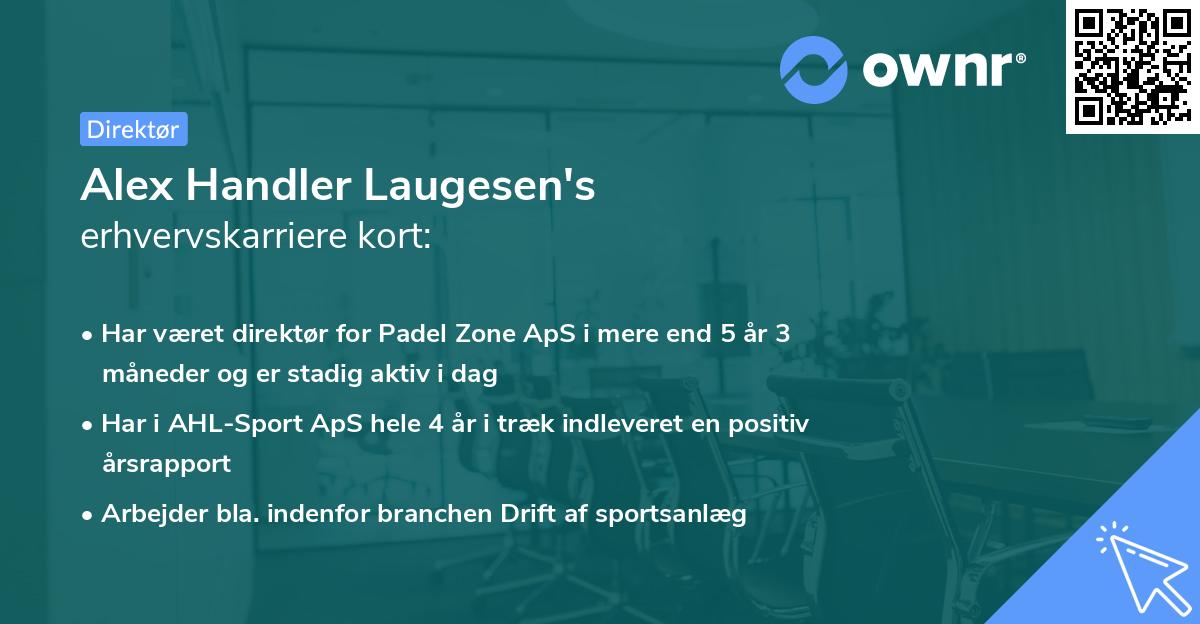 ownr®

Direktør

Alex Handler Laugesen's
erhvervskarriere kort:

• Har været direktør for Padel Zone ApS i mere end 5 år 3 måneder og er stadig aktiv i dag
• Har i AHL-Sport ApS hele 4 år i træk indleveret en positiv årsrapport
• Arbejder bla. indenfor branchen Drift af sportsanlæg